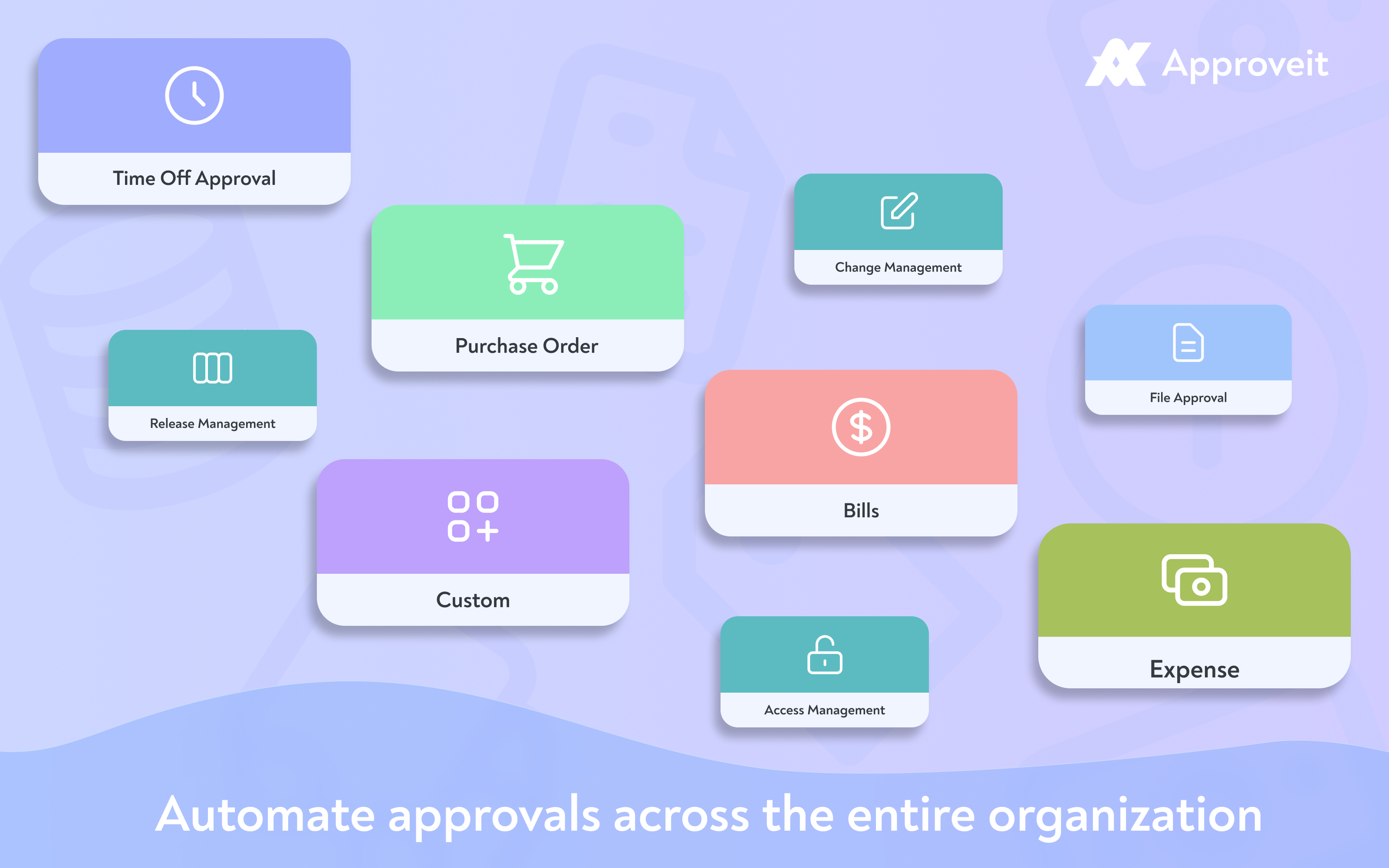 Approveit

Time Off Approval

Purchase Order

Change Management

Release Management

File Approval

Bills

Custom

Expense

Access Management

Automate approvals across the entire organization